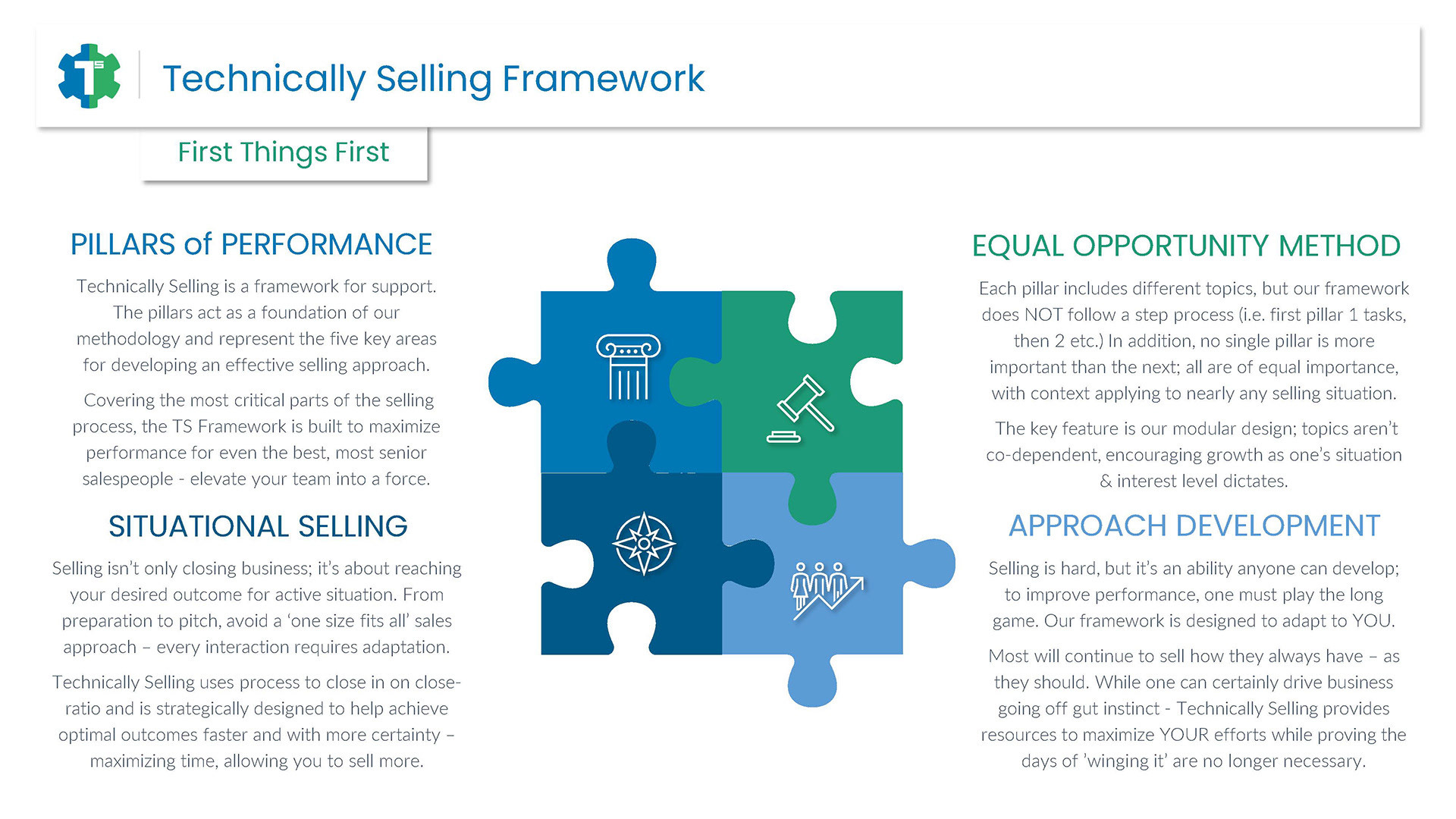 Technically Selling Framework

First Things First

PILLARS of PERFORMANCE

Technically Selling is a framework for support. The pillars act as a foundation of our methodology and represent the five key areas for developing an effective selling approach.

Covering the most critical parts of the selling process, the TS Framework is built to maximize performance for even the best, most senior salespeople - elevate your team into a force.

SITUATIONAL SELLING

Selling isn't only closing business; it's about reaching your desired outcome for active situation. From preparation to pitch, avoid a 'one size fits all' sales approach – every interaction requires adaptation.

Technically Selling uses process to close in on close-ratio and is strategically designed to help achieve optimal outcomes faster and with more certainty – maximizing time, allowing you to sell more.

EQUAL OPPORTUNITY METHOD

Each pillar includes different topics, but our framework does NOT follow a step process (i.e. first pillar 1 tasks, then 2 etc.) In addition, no single pillar is more important than the next; all are of equal importance, with context applying to nearly any selling situation.

The key feature is our modular design; topics aren't co-dependent, encouraging growth as one's situation & interest level dictates.

APPROACH DEVELOPMENT

Selling is hard, but it's an ability anyone can develop; to improve performance, one must play the long game. Our framework is designed to adapt to YOU.

Most will continue to sell how they always have – as they should. While one can certainly drive business going off gut instinct - Technically Selling provides resources to maximize YOUR efforts while proving the days of 'winging it' are no longer necessary.